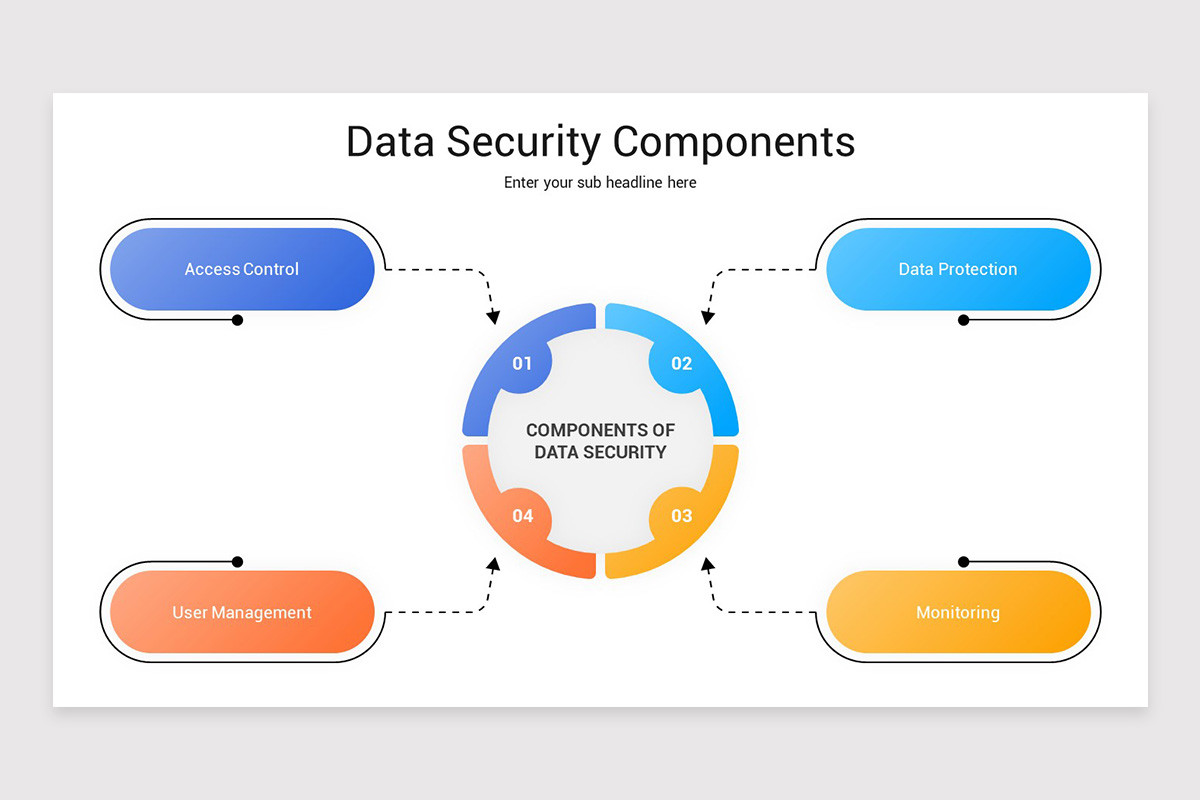 Data Security Components

Enter your sub headline here

Access Control

Data Protection

01

02

COMPONENTS OF DATA SECURITY

04

03

User Management

Monitoring